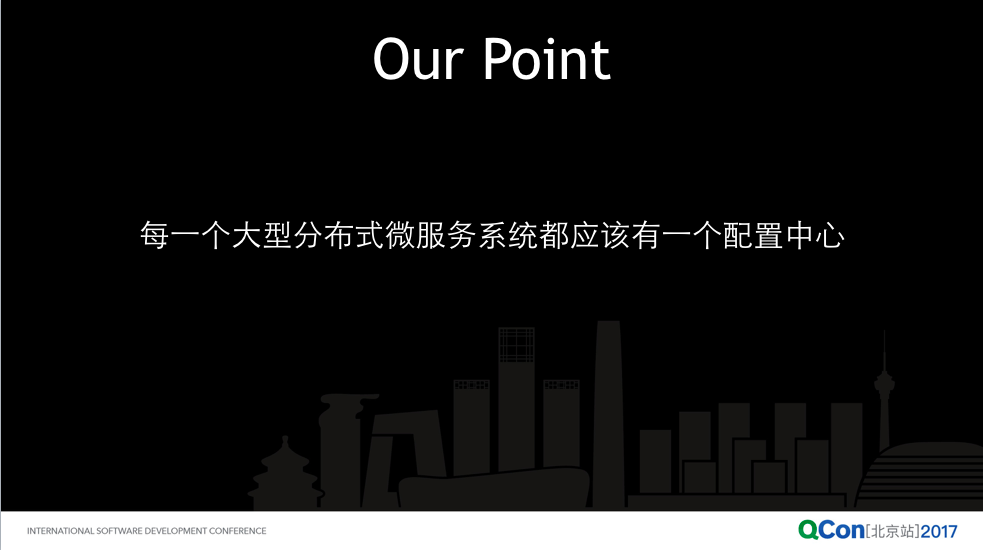 Our Point

每一个大型分布式微服务系统都应该有一个配置中心

INTERNATIONAL SOFTWARE DEVELOPMENT CONFERENCE

QCon[北京站]2017